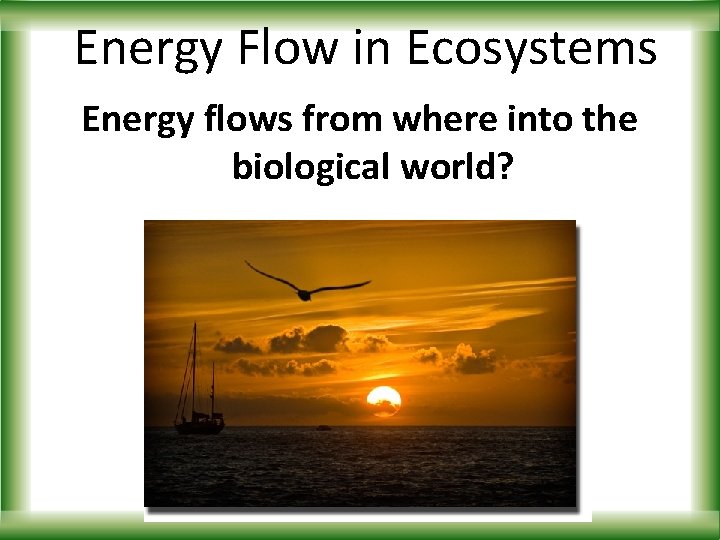 Energy Flow in Ecosystems

Energy flows from where into the biological world?